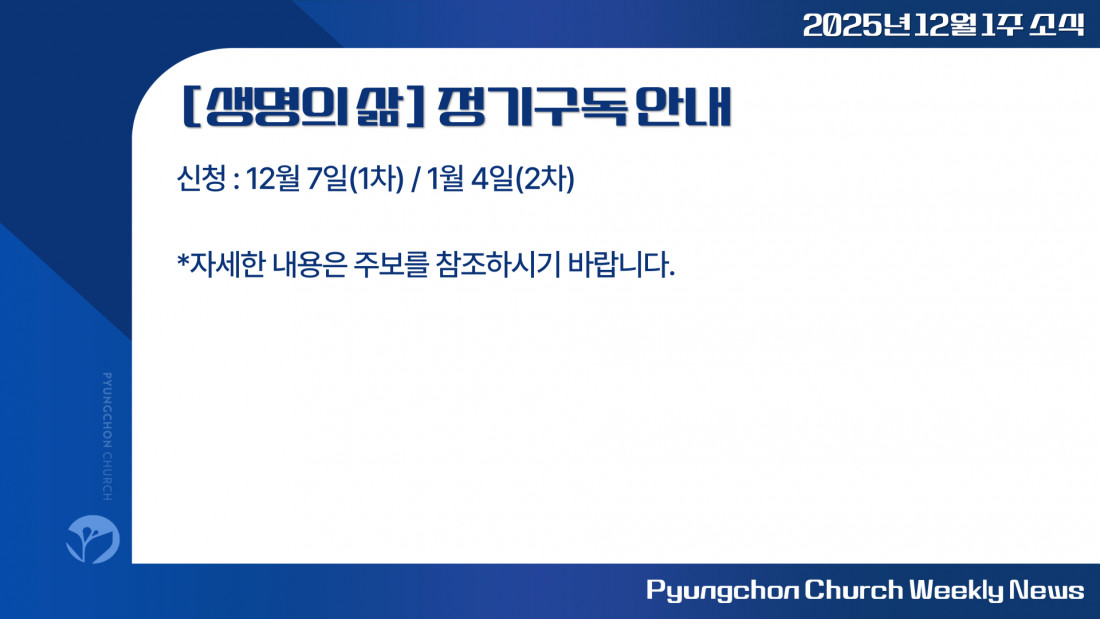 2025년 12월 1주 소식

[생명의 삶] 정기구독 안내

신청 : 12월 7일(1차) / 1월 4일(2차)

*자세한 내용은 주보를 참조하시기 바랍니다.

PYUNGCHON CHURCH

Pyungchon Church Weekly News